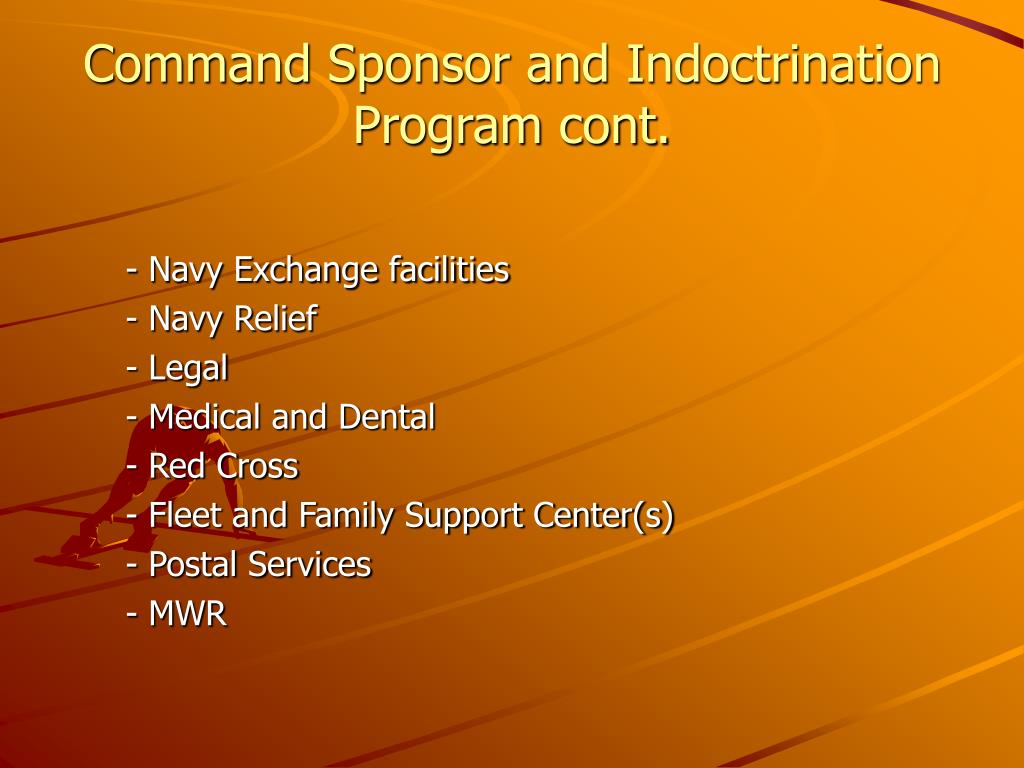 Command Sponsor and Indoctrination Program cont.

- Navy Exchange facilities
- Navy Relief
- Legal
- Medical and Dental
- Red Cross
- Fleet and Family Support Center(s)
- Postal Services
- MWR